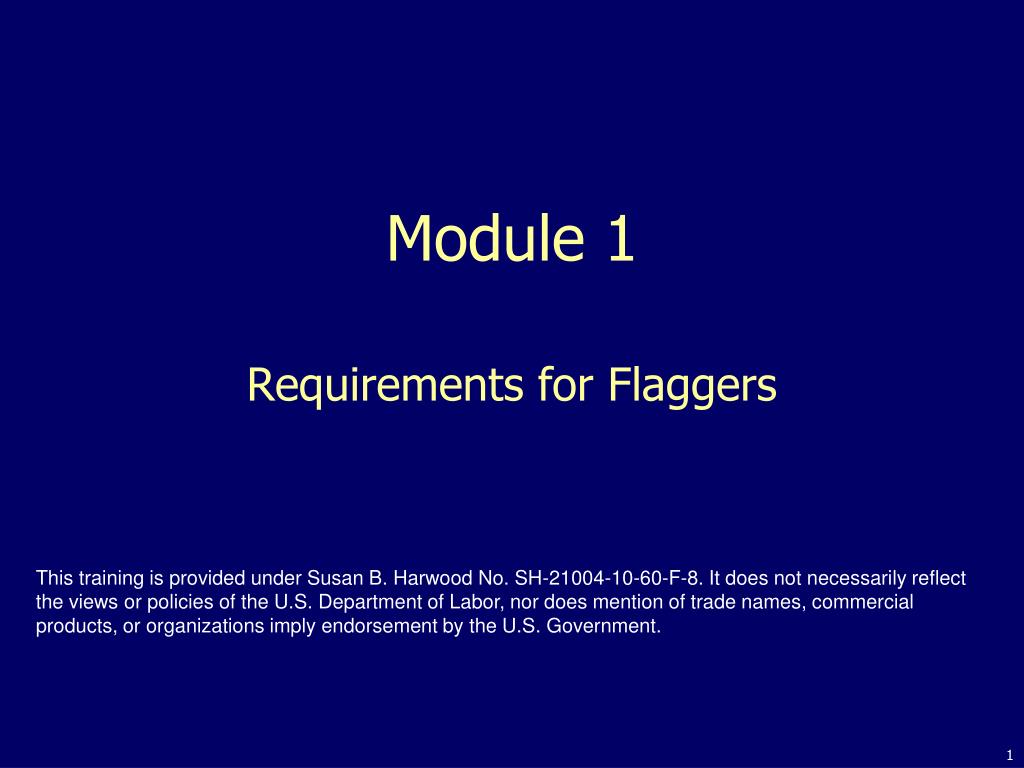 Module 1

Requirements for Flaggers

This training is provided under Susan B. Harwood No. SH-21004-10-60-F-8. It does not necessarily reflect the views or policies of the U.S. Department of Labor, nor does mention of trade names, commercial products, or organizations imply endorsement by the U.S. Government.

1